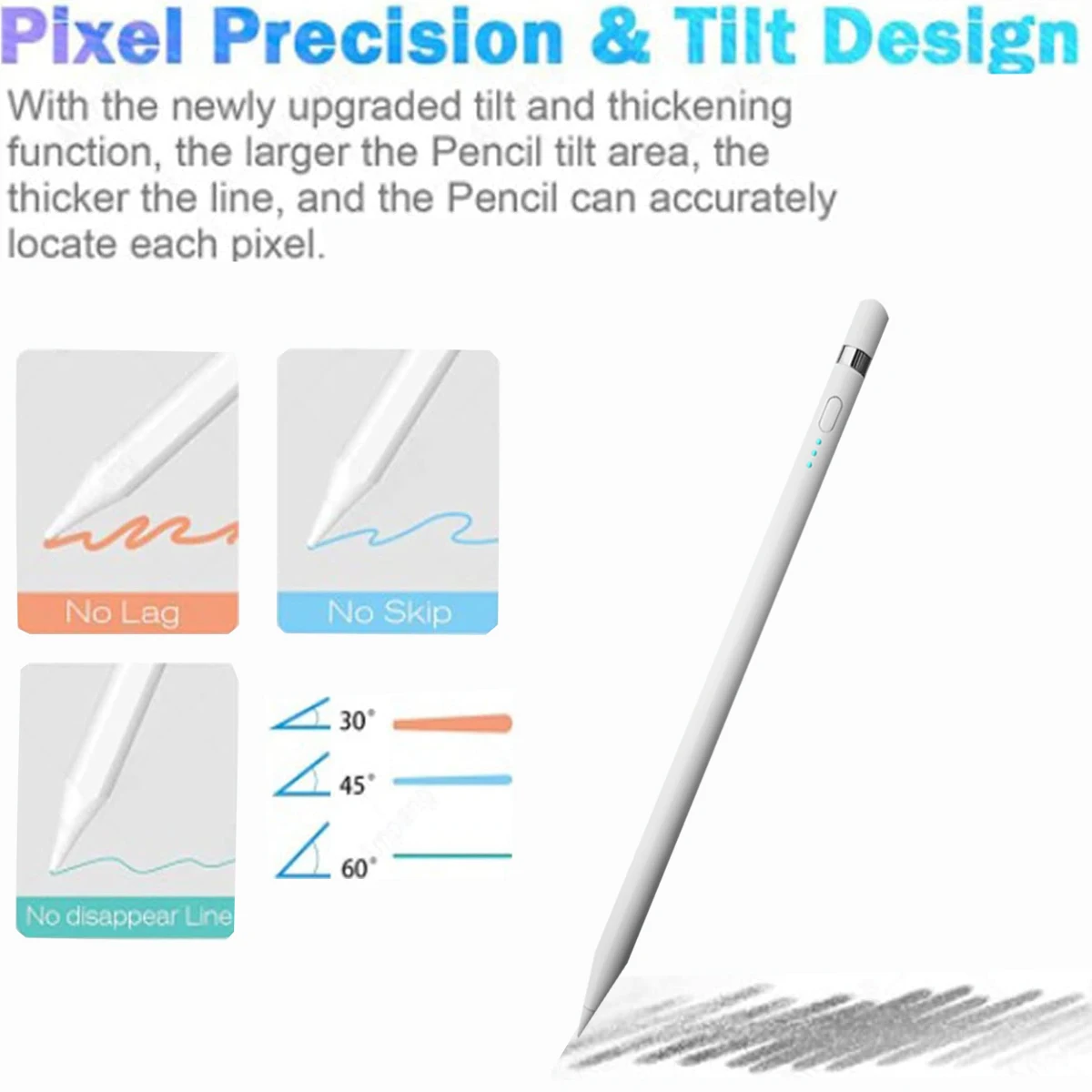 Pixel Precision & Tilt Design

With the newly upgraded tilt and thickening function, the larger the Pencil tilt area, the thicker the line, and the Pencil can accurately locate each pixel.

No Lag

No Skip

No disappear Line

30°

45°

60°